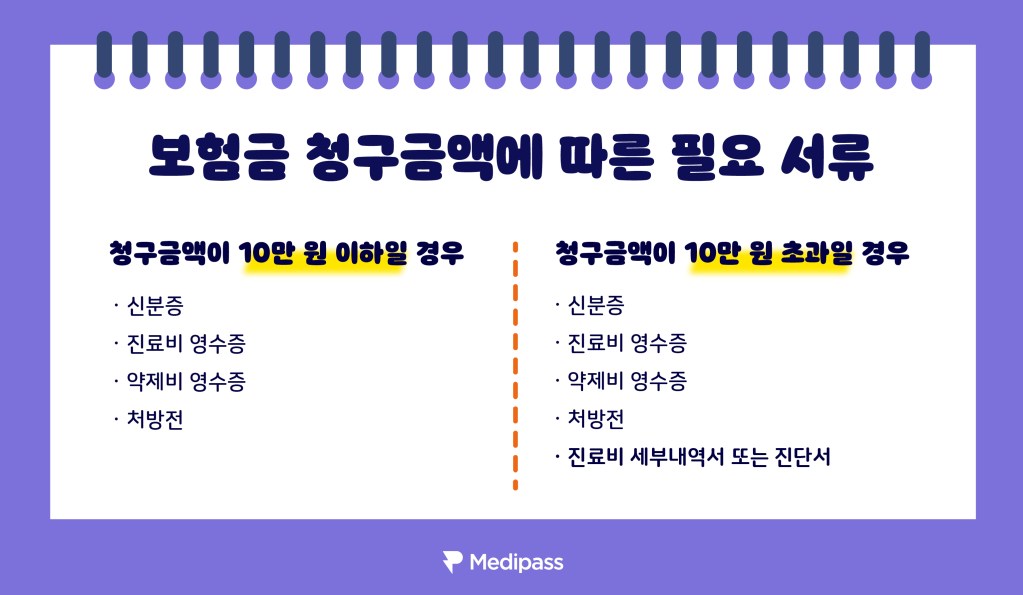 보험금 청구금액에 따른 필요 서류

청구금액이 10만 원 이하일 경우

· 신분증
· 진료비 영수증
· 약제비 영수증
· 처방전

청구금액이 10만 원 초과일 경우

· 신분증
· 진료비 영수증
· 약제비 영수증
· 처방전
· 진료비 세부내역서 또는 진단서

Medipass